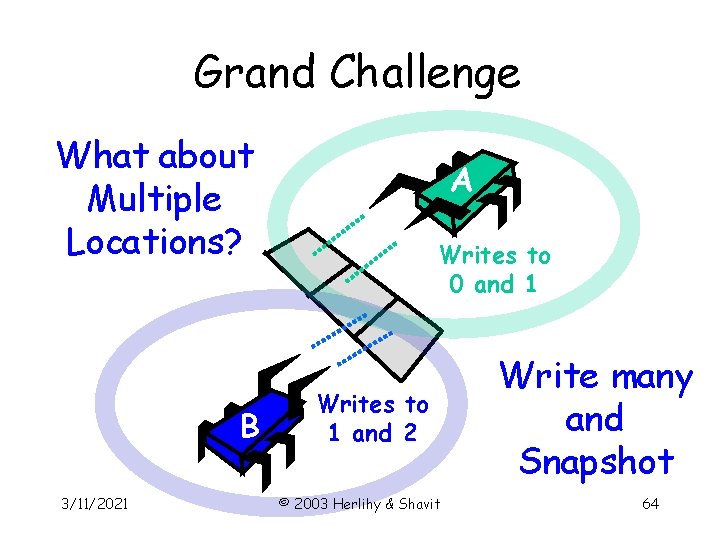 Grand Challenge

What about Multiple Locations?

A

Writes to 0 and 1

B

Writes to 1 and 2

Write many and Snapshot

3/11/2021

© 2003 Herlihy & Shavit

64